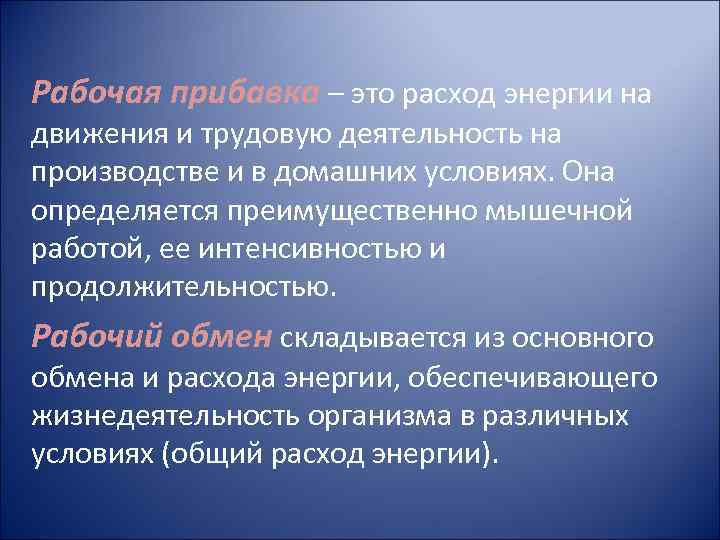 Рабочая прибавка – это расход энергии на движения и трудовую деятельность на производстве и в домашних условиях. Она определяется преимущественно мышечной работой, ее интенсивностью и продолжительностью.

Рабочий обмен складывается из основного обмена и расхода энергии, обеспечивающего жизнедеятельность организма в различных условиях (общий расход энергии).